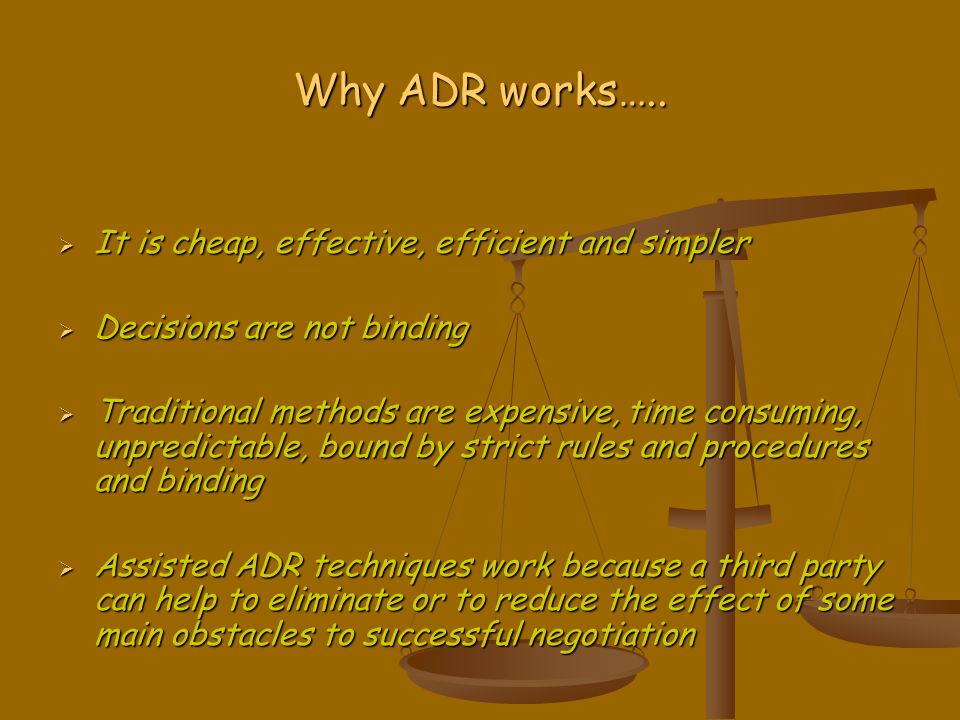 Why ADR works…..

➢ It is cheap, effective, efficient and simpler

➢ Decisions are not binding

➢ Traditional methods are expensive, time consuming, unpredictable, bound by strict rules and procedures and binding

➢ Assisted ADR techniques work because a third party can help to eliminate or to reduce the effect of some main obstacles to successful negotiation